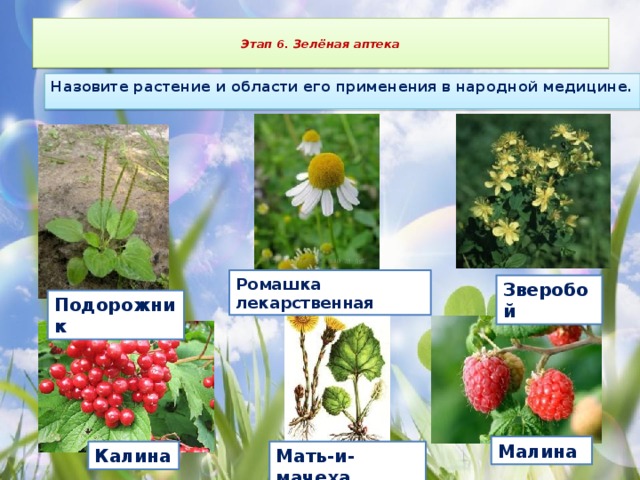 Этап 6. Зелёная аптека

Назовите растение и области его применения в народной медицине.

Подорожник

Ромашка лекарственная

Зверобой

Калина

Мать-и-мачеха

Малина